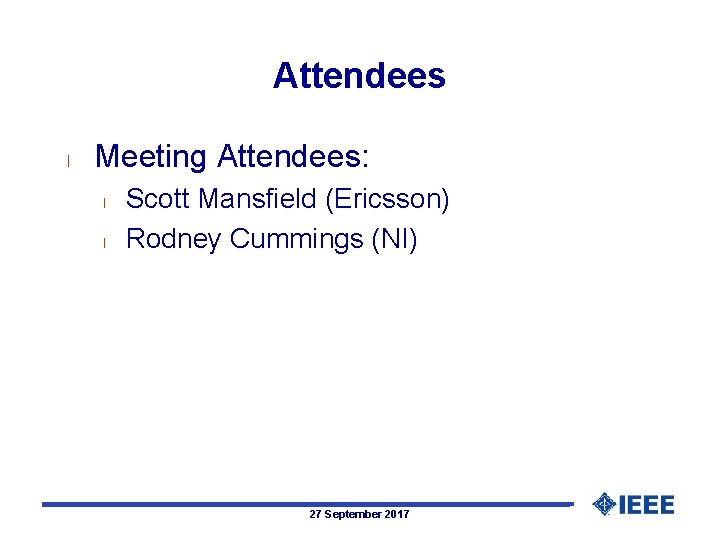 Attendees

l Meeting Attendees:

l Scott Mansfield (Ericsson)

l Rodney Cummings (NI)

27 September 2017

IEEE